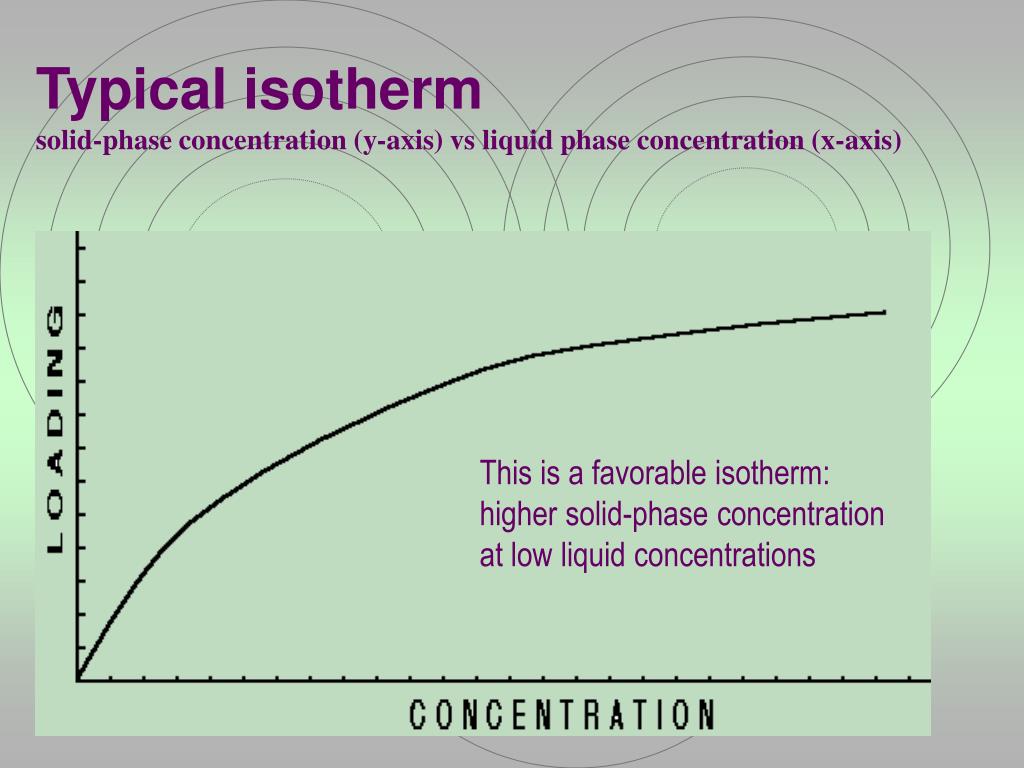 Typical isotherm
solid-phase concentration (y-axis) vs liquid phase concentration (x-axis)

LOADING

This is a favorable isotherm: higher solid-phase concentration at low liquid concentrations

CONCENTRATION